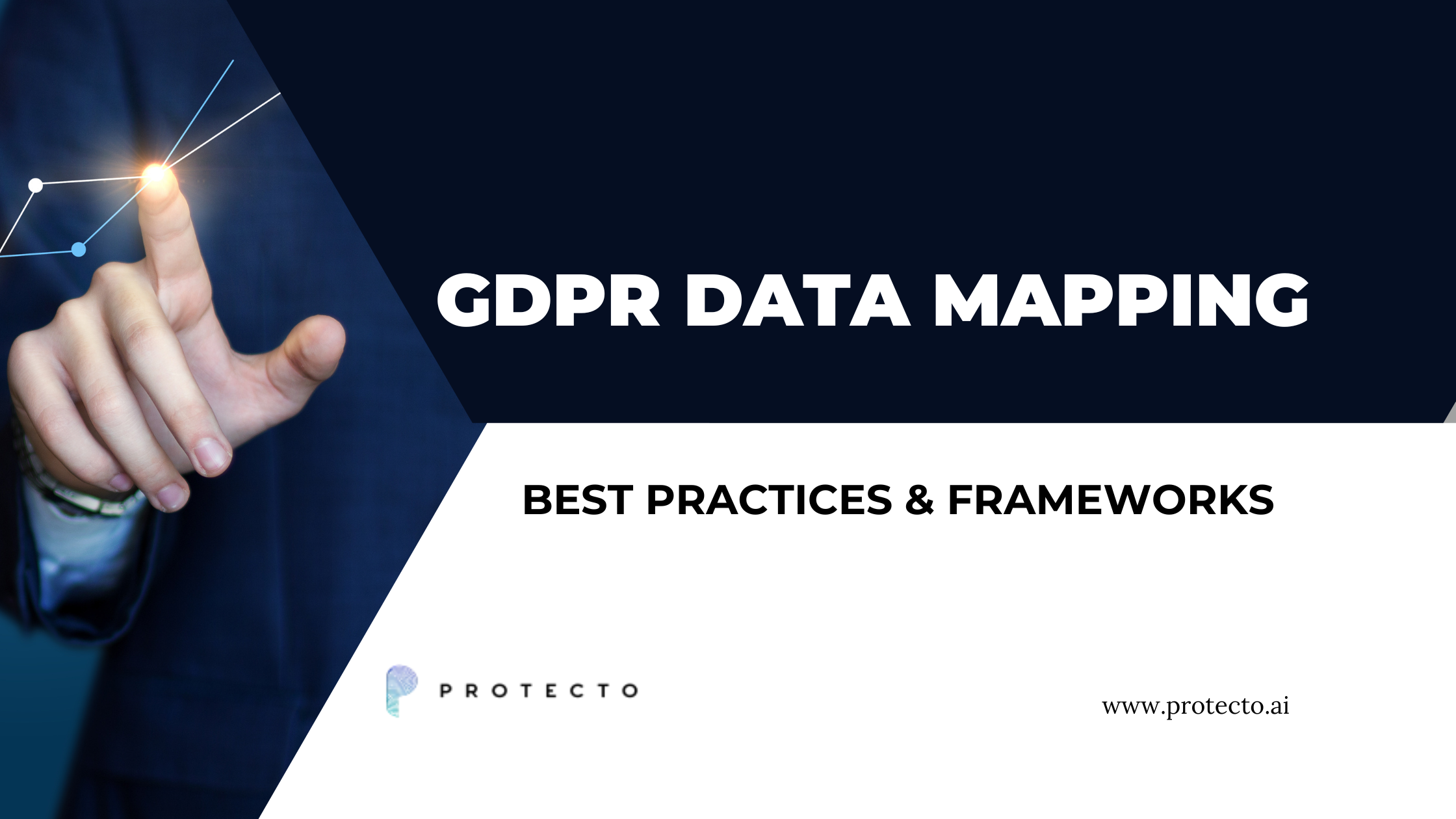 GDPR DATA MAPPING

BEST PRACTICES & FRAMEWORKS

PROTECTO

www.protecto.ai